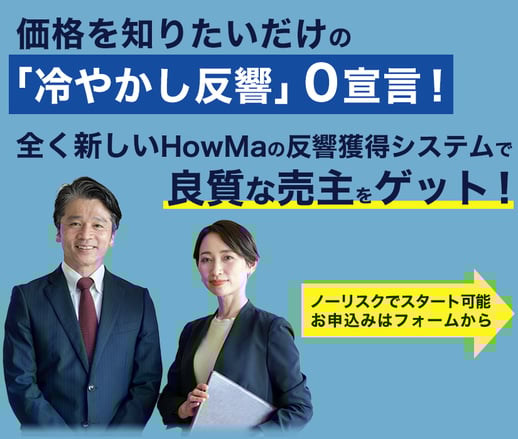 価格を知りたいだけの

「冷やかし反響」0宣言！

全く新しいHowMaの反響獲得システムで

良質な売主をゲット！

ノーリスクでスタート可能
お申込みはフォームから